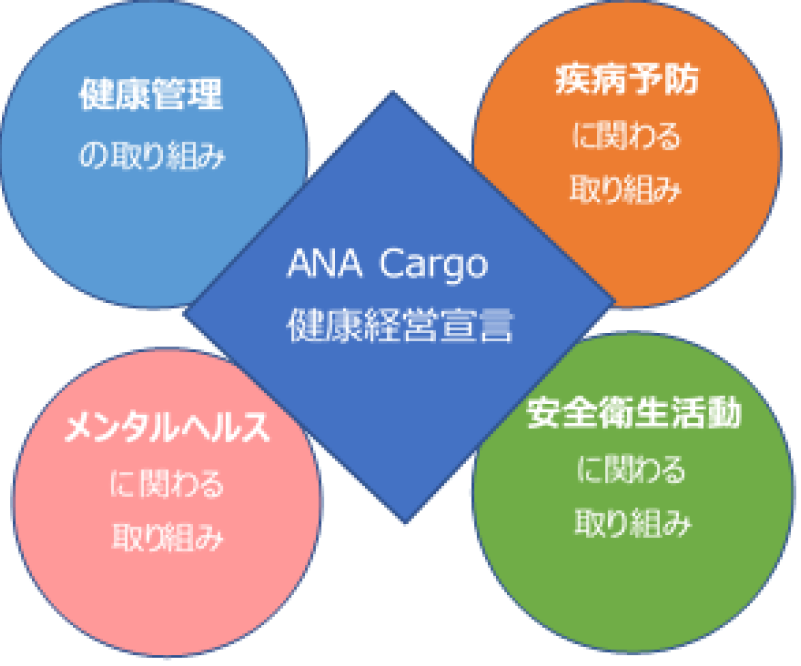 健康管理
の取り組み

疾病予防
に関わる
取り組み

ANA Cargo
健康経営宣言

メンタルヘルス
に関わる
取り組み

安全衛生活動
に関わる
取り組み